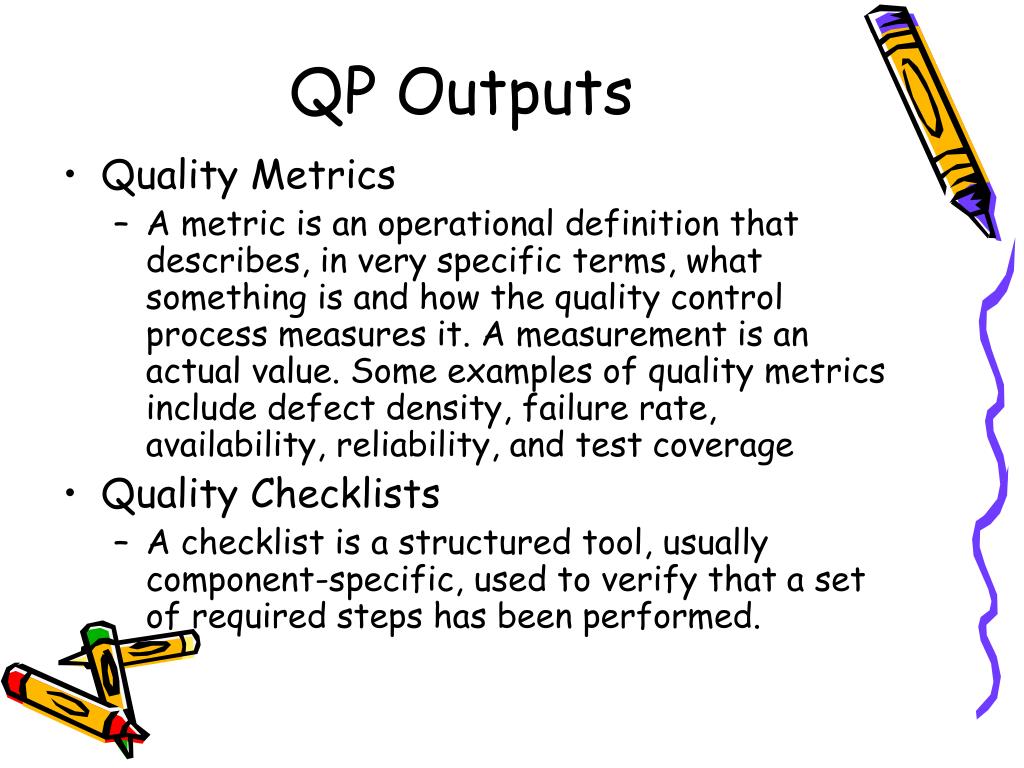 QP Outputs

• Quality Metrics
– A metric is an operational definition that describes, in very specific terms, what something is and how the quality control process measures it. A measurement is an actual value. Some examples of quality metrics include defect density, failure rate, availability, reliability, and test coverage

• Quality Checklists
– A checklist is a structured tool, usually component-specific, used to verify that a set of required steps has been performed.